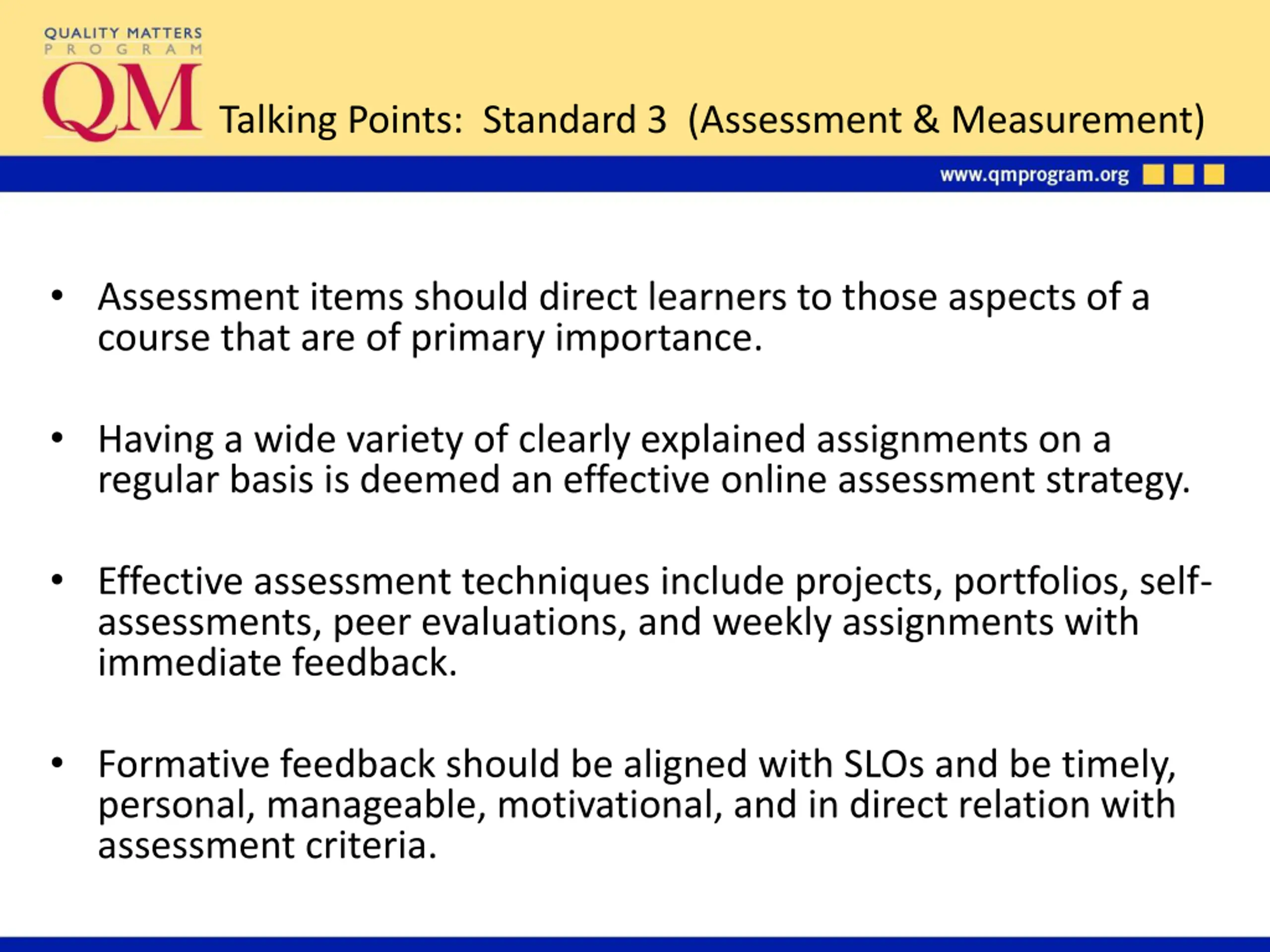 QUALITY MATTERS
PROGRAM
QM

Talking Points: Standard 3 (Assessment & Measurement)

www.qmprogram.org

• Assessment items should direct learners to those aspects of a course that are of primary importance.

• Having a wide variety of clearly explained assignments on a regular basis is deemed an effective online assessment strategy.

• Effective assessment techniques include projects, portfolios, self-assessments, peer evaluations, and weekly assignments with immediate feedback.

• Formative feedback should be aligned with SLOs and be timely, personal, manageable, motivational, and in direct relation with assessment criteria.